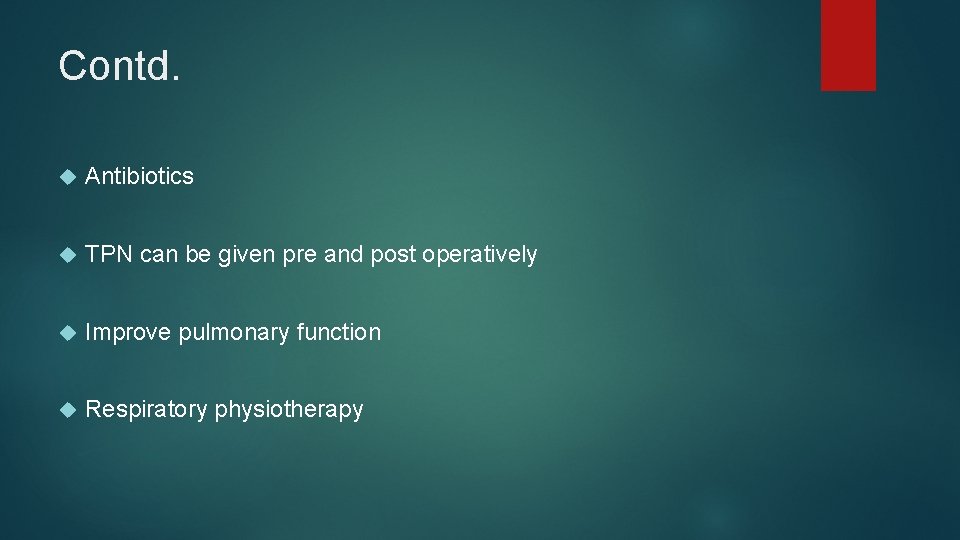 Contd.

Antibiotics

TPN can be given pre and post operatively

Improve pulmonary function

Respiratory physiotherapy